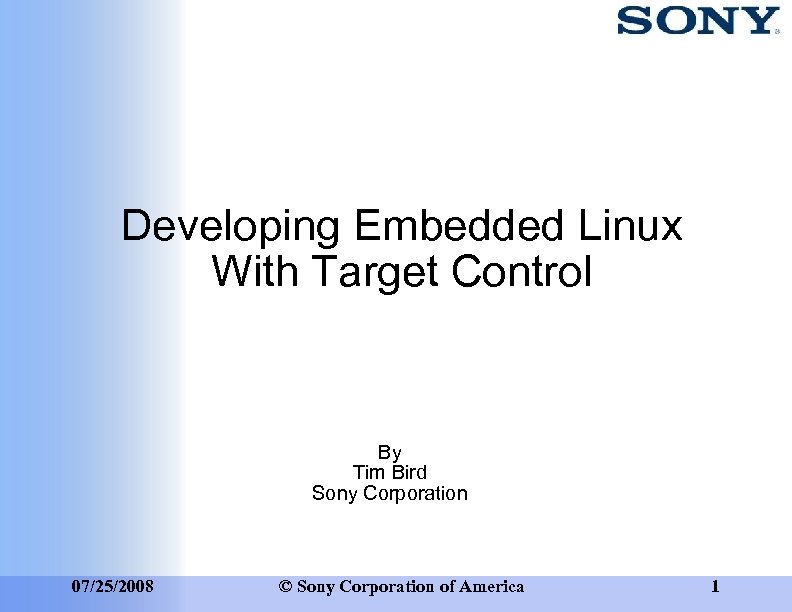 SONY

Developing Embedded Linux
With Target Control

By
Tim Bird
Sony Corporation

07/25/2008 © Sony Corporation of America 1